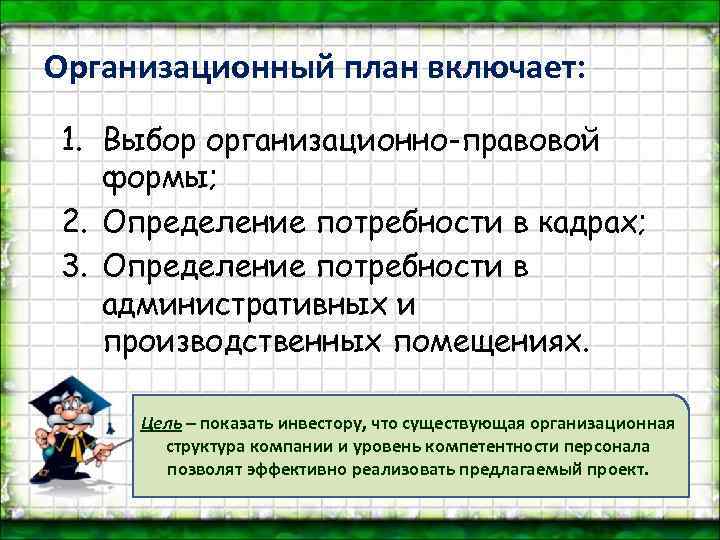 Организационный план включает:

1. Выбор организационно-правовой формы;
2. Определение потребности в кадрах;
3. Определение потребности в административных и производственных помещениях.

Цель – показать инвестору, что существующая организационная структура компании и уровень компетентности персонала позволят эффективно реализовать предлагаемый проект.